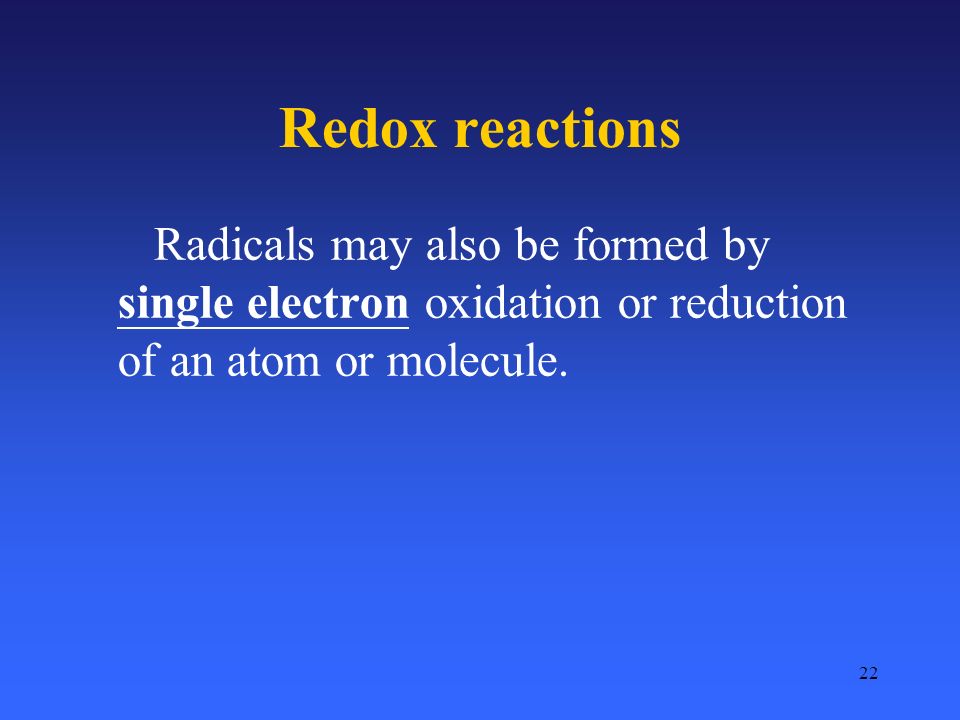 Redox reactions

Radicals may also be formed by single electron oxidation or reduction of an atom or molecule.

22